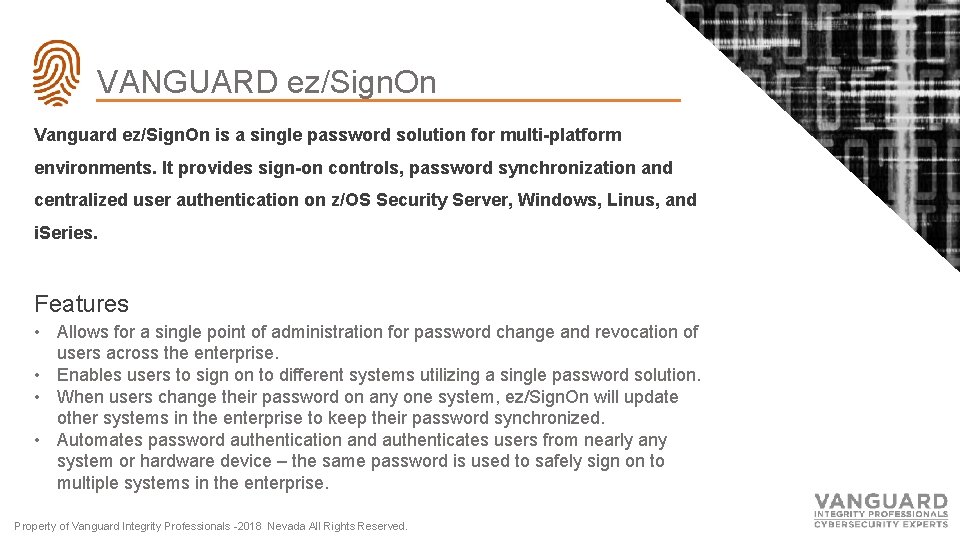 VANGUARD ez/SignOn

Vanguard ez/SignOn is a single password solution for multi-platform environments. It provides sign-on controls, password synchronization and centralized user authentication on z/OS Security Server, Windows, Linus, and iSeries.

Features

• Allows for a single point of administration for password change and revocation of users across the enterprise.
• Enables users to sign on to different systems utilizing a single password solution.
• When users change their password on any one system, ez/SignOn will update other systems in the enterprise to keep their password synchronized.
• Automates password authentication and authenticates users from nearly any system or hardware device – the same password is used to safely sign on to multiple systems in the enterprise.

Property of Vanguard Integrity Professionals -2018 Nevada All Rights Reserved.

VANGUARD
INTEGRITY PROFESSIONALS
CYBERSECURITY EXPERTS